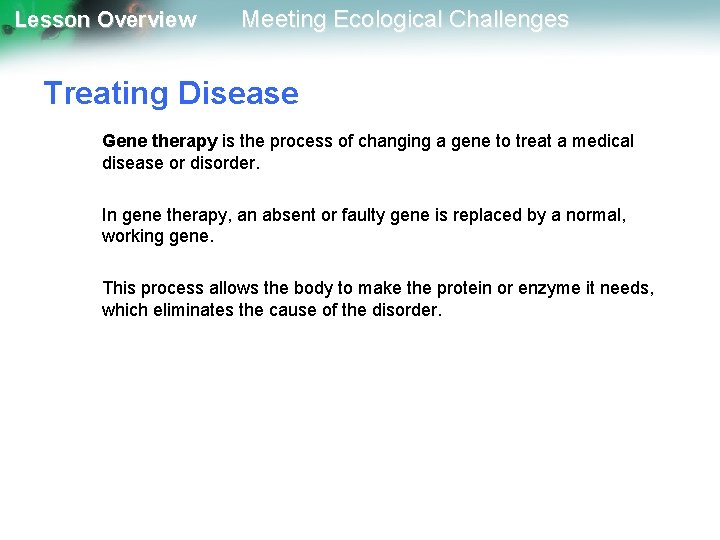 Lesson Overview Meeting Ecological Challenges

Treating Disease

Gene therapy is the process of changing a gene to treat a medical disease or disorder.

In gene therapy, an absent or faulty gene is replaced by a normal, working gene.

This process allows the body to make the protein or enzyme it needs, which eliminates the cause of the disorder.